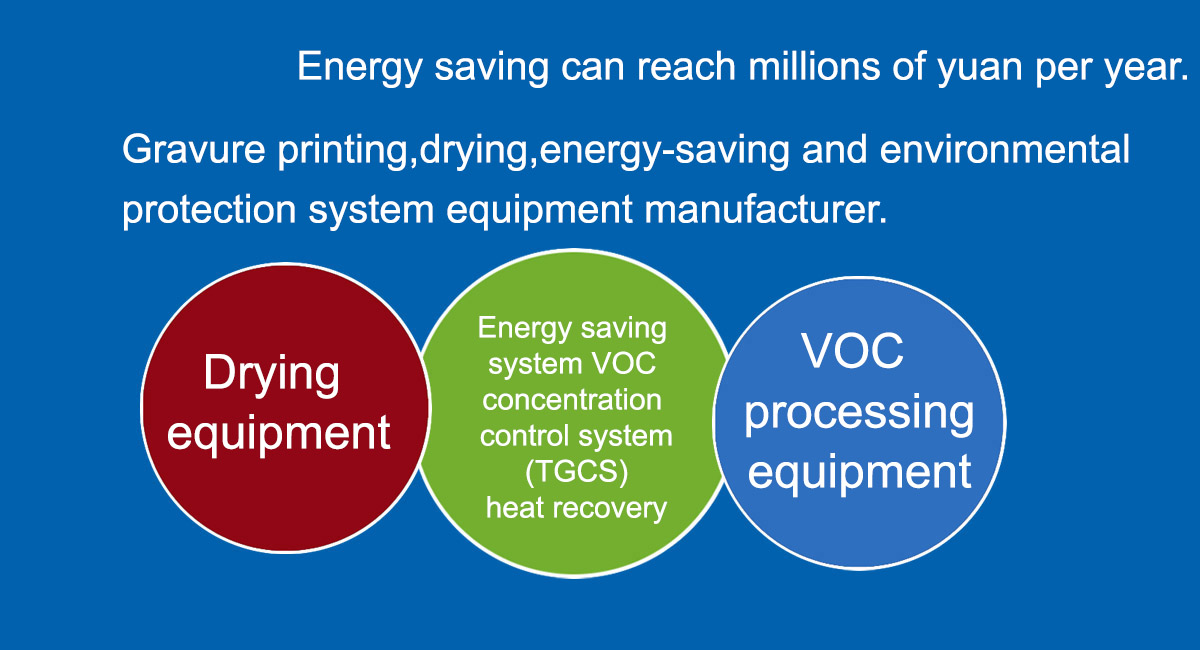 Energy saving can reach millions of yuan per year.

Gravure printing,drying,energy-saving and environmental protection system equipment manufacturer.

Drying equipment

Energy saving system VOC concentration control system (TGCS) heat recovery

VOC processing equipment